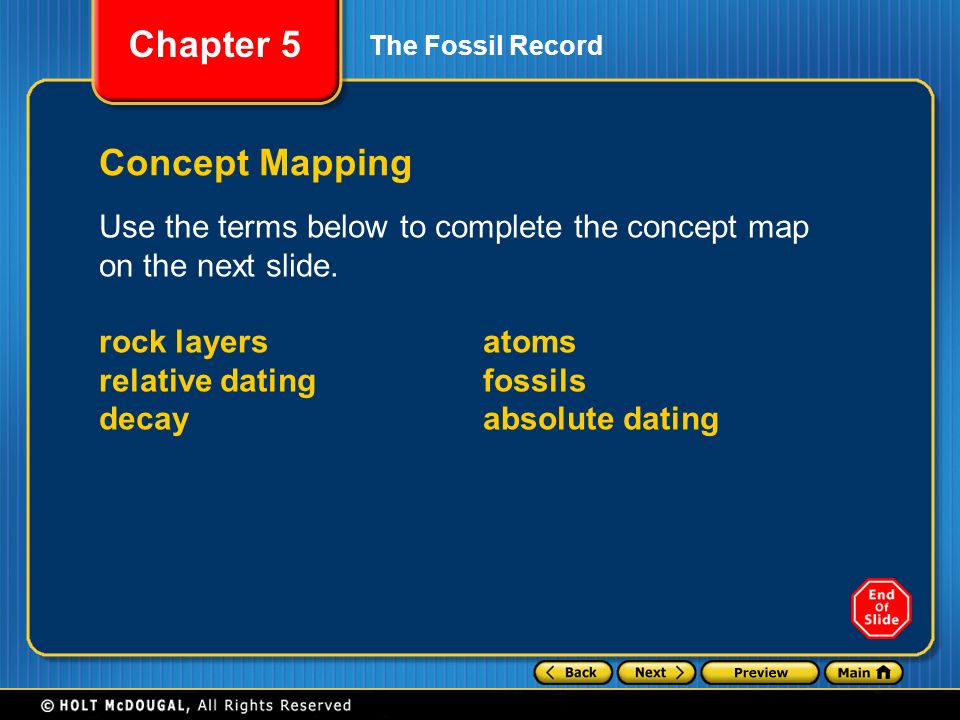 Chapter 5

The Fossil Record

Concept Mapping

Use the terms below to complete the concept map on the next slide.

rock layers
relative dating
decay

atoms
fossils
absolute dating

End Of Slide

Back
Next
Preview
Main

© HOLT McDOUGAL, All Rights Reserved